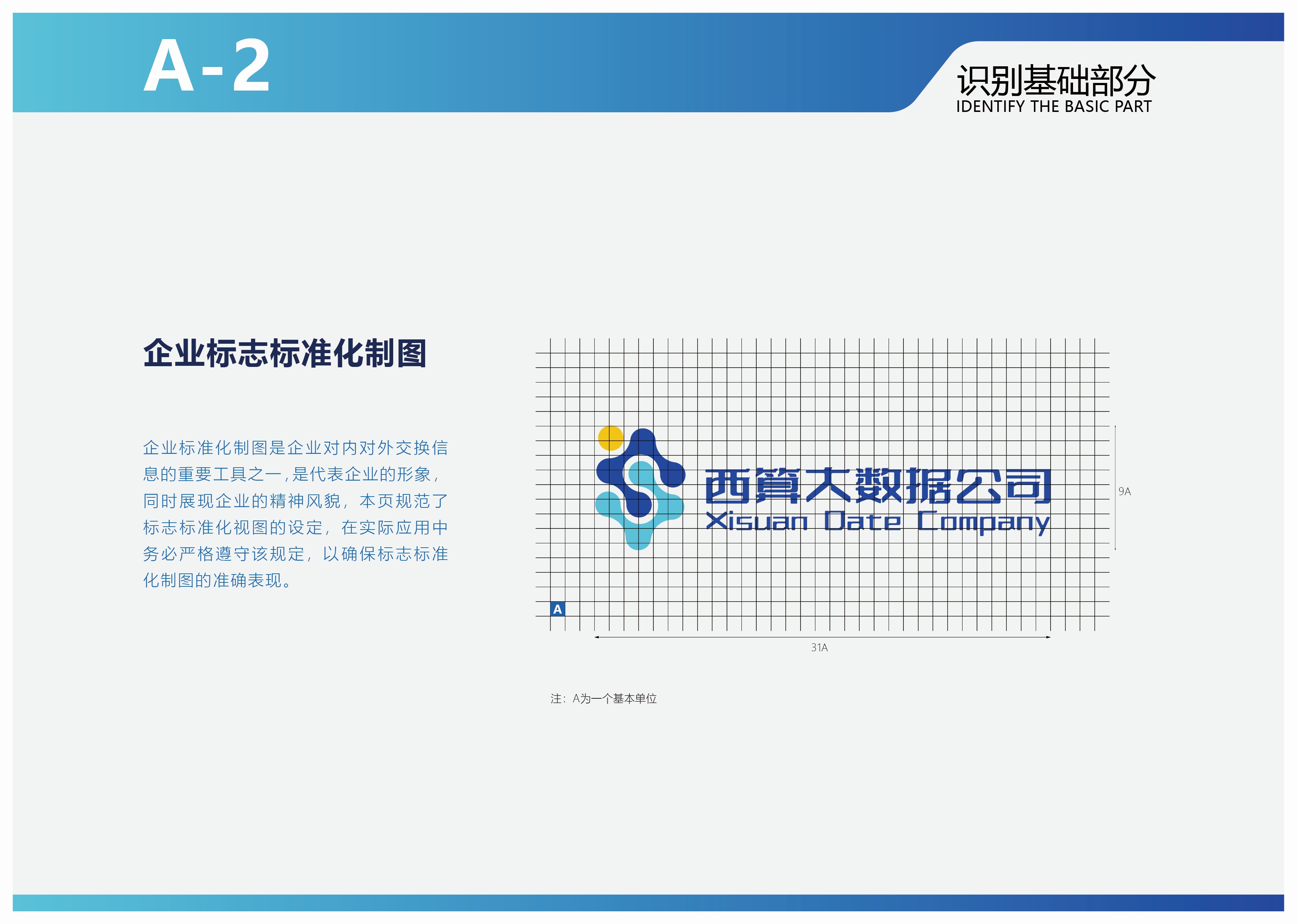 A-2

识别基础部分
IDENTIFY THE BASIC PART

企业标志标准化制图

企业标准化制图是企业对内对外交换信息的重要工具之一，是代表企业的形象，同时展现企业的精神风貌，本页规范了标志标准化视图的设定，在实际应用中务必严格遵守该规定，以确保标志标准化制图的准确表现。

西算大数据公司
Xisuan Date Company

9A

A

31A

注：A为一个基本单位